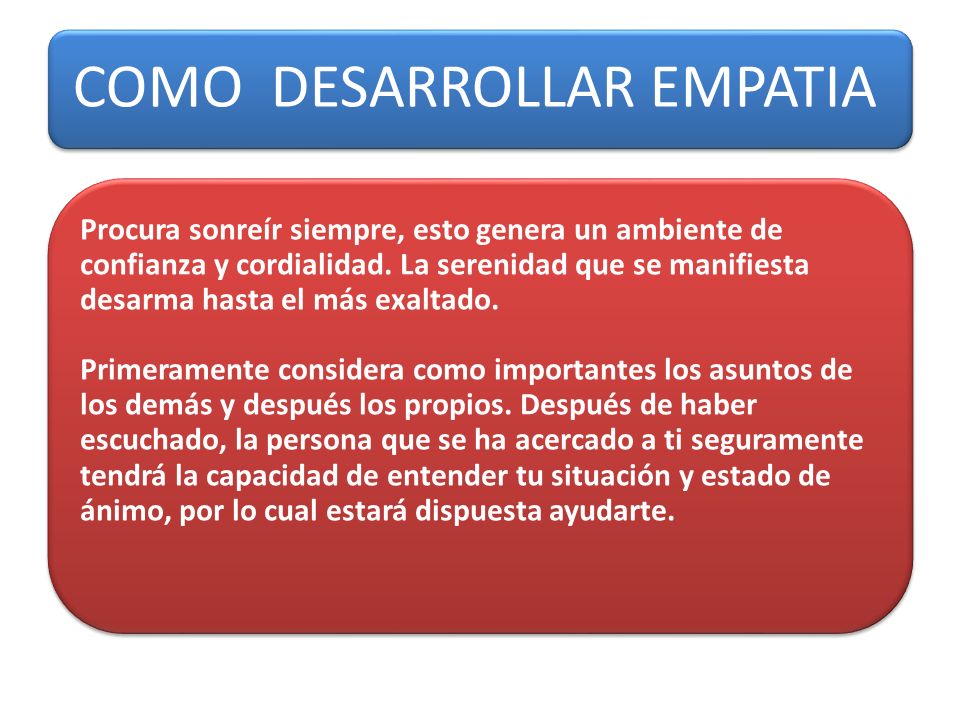 COMO DESARROLLAR EMPATIA

Procura sonreír siempre, esto genera un ambiente de confianza y cordialidad. La serenidad que se manifiesta desarma hasta el más exaltado.

Primeramente considera como importantes los asuntos de los demás y después los propios. Después de haber escuchado, la persona que se ha acercado a ti seguramente tendrá la capacidad de entender tu situación y estado de ánimo, por lo cual estará dispuesta ayudarte.